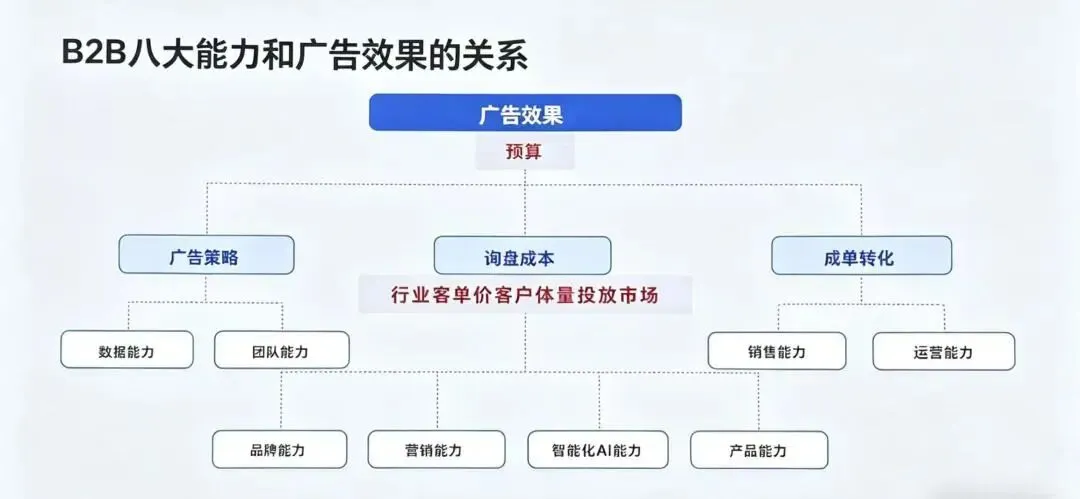 B2B八大能力和广告效果的关系

广告效果

预算

广告策略

询盘成本

成单转化

行业客单价客户体量投放市场

数据能力

团队能力

销售能力

运营能力

品牌能力

营销能力

智能化AI能力

产品能力